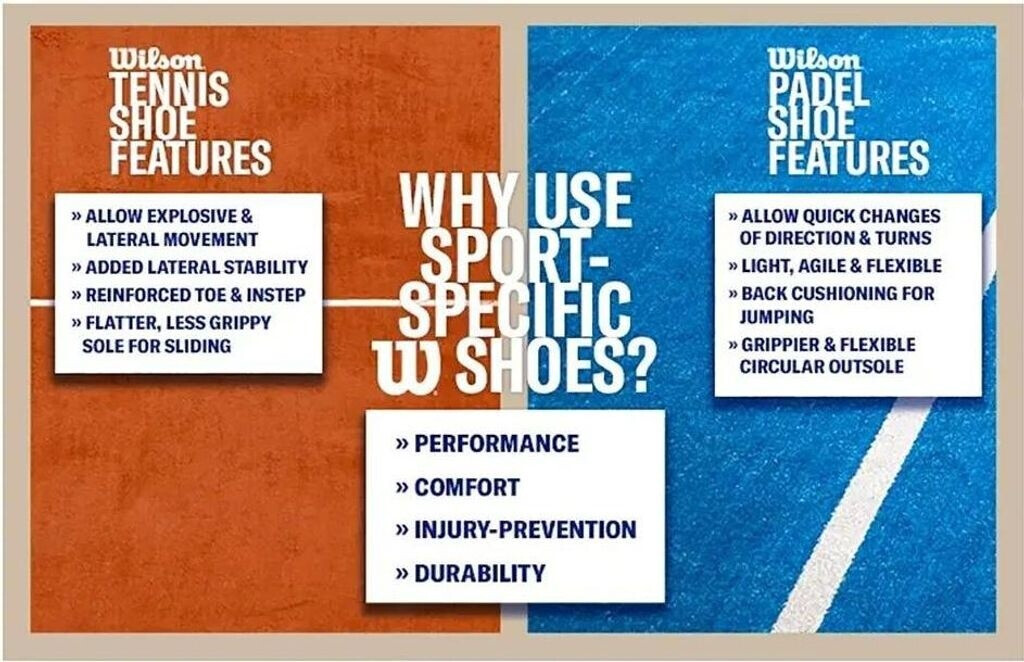 Wilson
TENNIS SHOE FEATURES

» ALLOW EXPLOSIVE & LATERAL MOVEMENT
» ADDED LATERAL STABILITY
» REINFORCED TOE & INSTEP
» FLATTER, LESS GRIPPY SOLE FOR SLIDING

WHY USE SPORT-SPECIFIC W SHOES?

» PERFORMANCE
» COMFORT
» INJURY-PREVENTION
» DURABILITY

Wilson
PADEL SHOE FEATURES

» ALLOW QUICK CHANGES OF DIRECTION & TURNS
» LIGHT, AGILE & FLEXIBLE
» BACK CUSHIONING FOR JUMPING
» GRIPPIER & FLEXIBLE CIRCULAR OUTSOLE